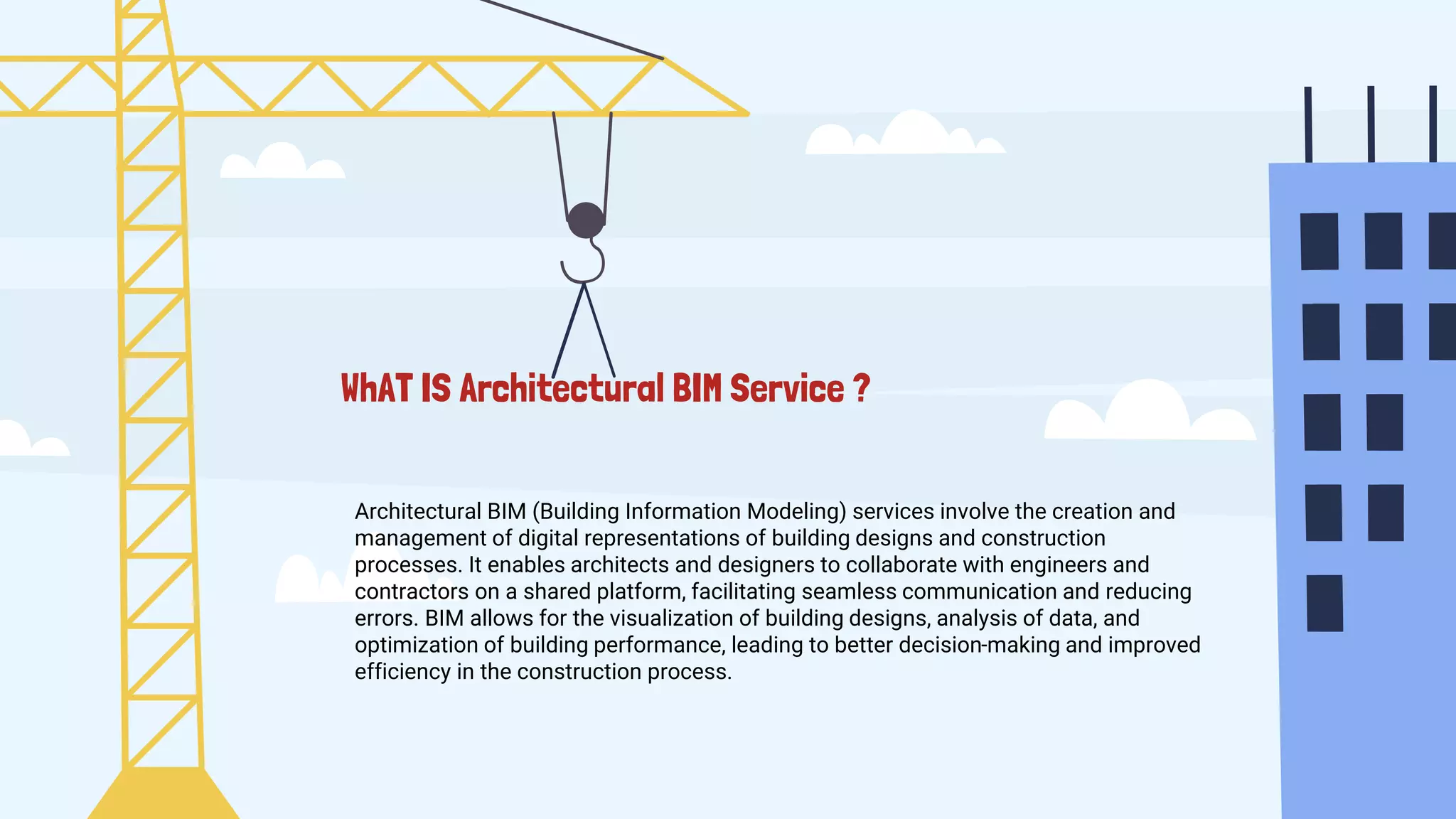 WhAT IS Architectural BIM Service ?

Architectural BIM (Building Information Modeling) services involve the creation and management of digital representations of building designs and construction processes. It enables architects and designers to collaborate with engineers and contractors on a shared platform, facilitating seamless communication and reducing errors. BIM allows for the visualization of building designs, analysis of data, and optimization of building performance, leading to better decision-making and improved efficiency in the construction process.